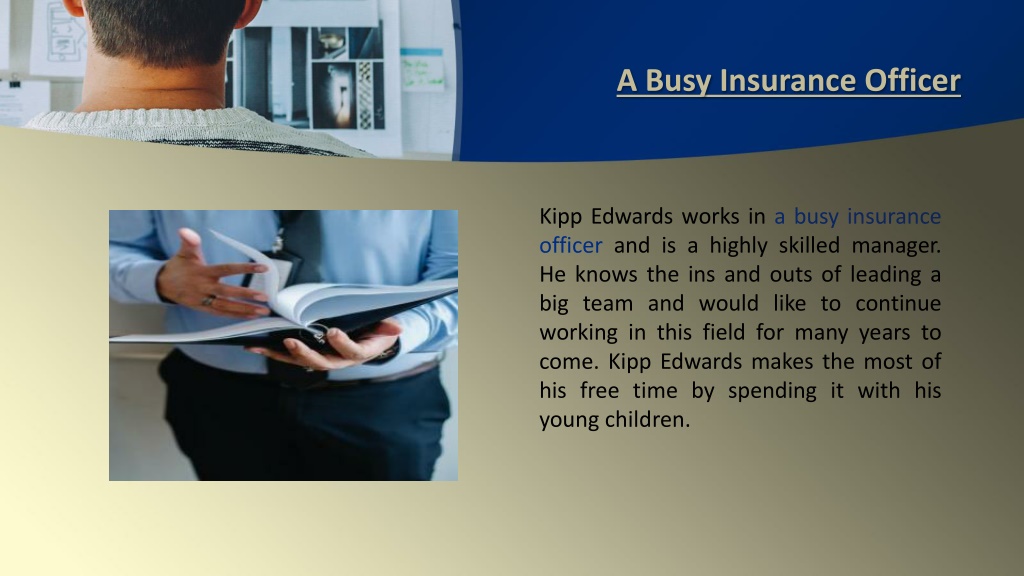 A Busy Insurance Officer

Kipp Edwards works in a busy insurance officer and is a highly skilled manager. He knows the ins and outs of leading a big team and would like to continue working in this field for many years to come. Kipp Edwards makes the most of his free time by spending it with his young children.